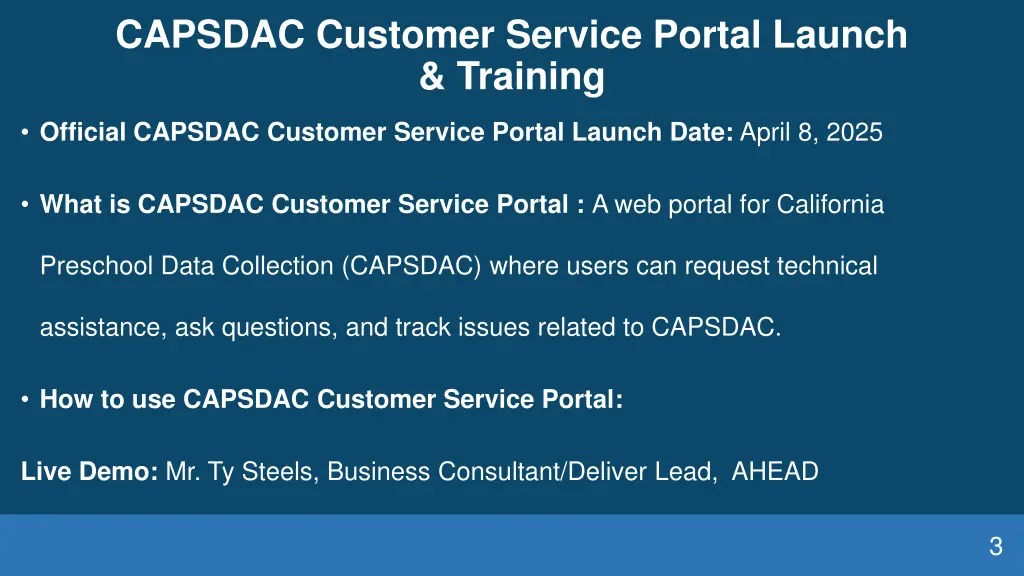 CAPSDAC Customer Service Portal Launch & Training

• Official CAPSDAC Customer Service Portal Launch Date: April 8, 2025

• What is CAPSDAC Customer Service Portal : A web portal for California Preschool Data Collection (CAPSDAC) where users can request technical assistance, ask questions, and track issues related to CAPSDAC.

• How to use CAPSDAC Customer Service Portal:

Live Demo: Mr. Ty Steels, Business Consultant/Deliver Lead, AHEAD

3